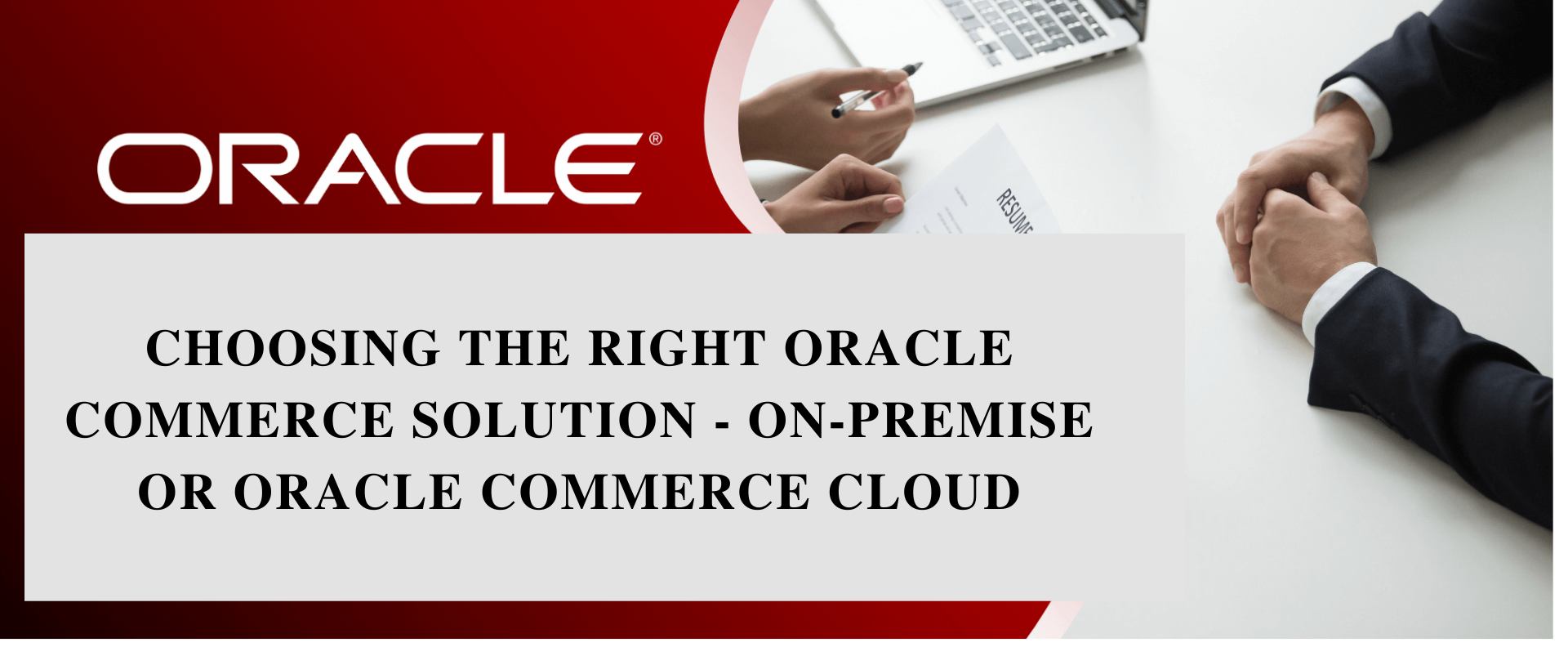 ORACLE®

RESUME

CHOOSING THE RIGHT ORACLE COMMERCE SOLUTION - ON-PREMISE OR ORACLE COMMERCE CLOUD